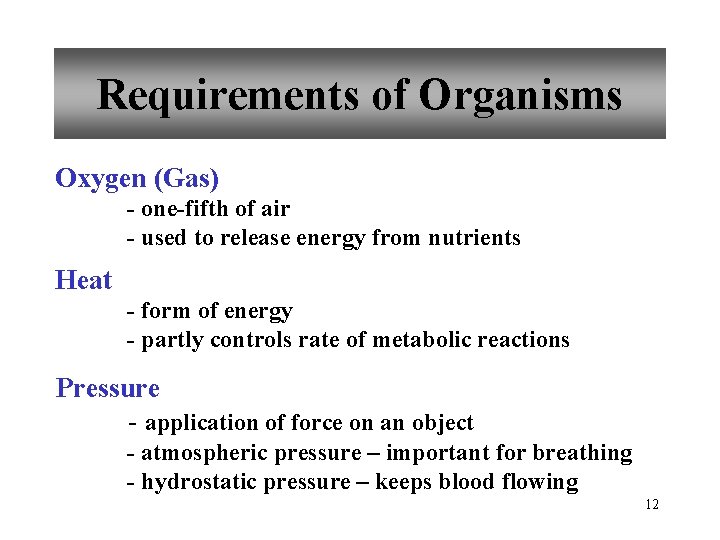 Requirements of Organisms

Oxygen (Gas)
- one-fifth of air
- used to release energy from nutrients

Heat
- form of energy
- partly controls rate of metabolic reactions

Pressure
- application of force on an object
- atmospheric pressure – important for breathing
- hydrostatic pressure – keeps blood flowing

12